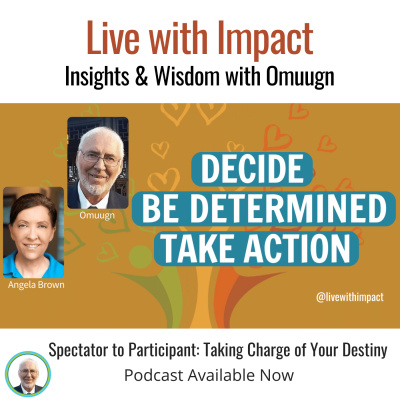 Live with Impact
Insights & Wisdom with Omuugn

Omuugn

Angela Brown

DECIDE
BE DETERMINED
TAKE ACTION

@livewithimpact

Spectator to Participant: Taking Charge of Your Destiny
Podcast Available Now